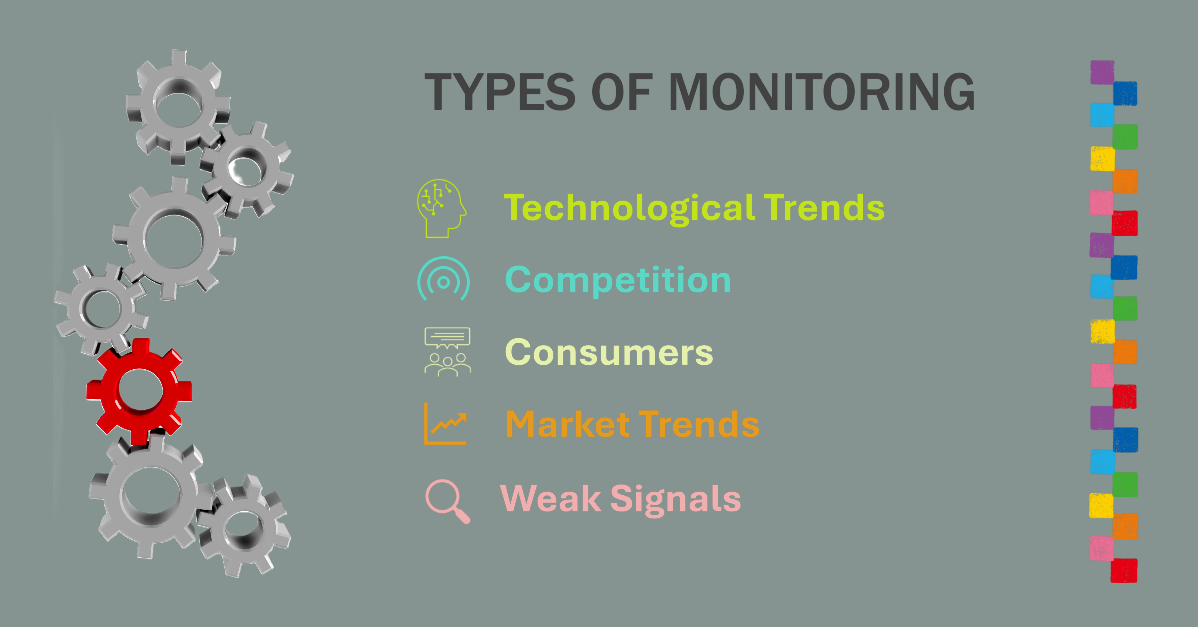 TYPES OF MONITORING

Technological Trends

Competition

Consumers

Market Trends

Weak Signals